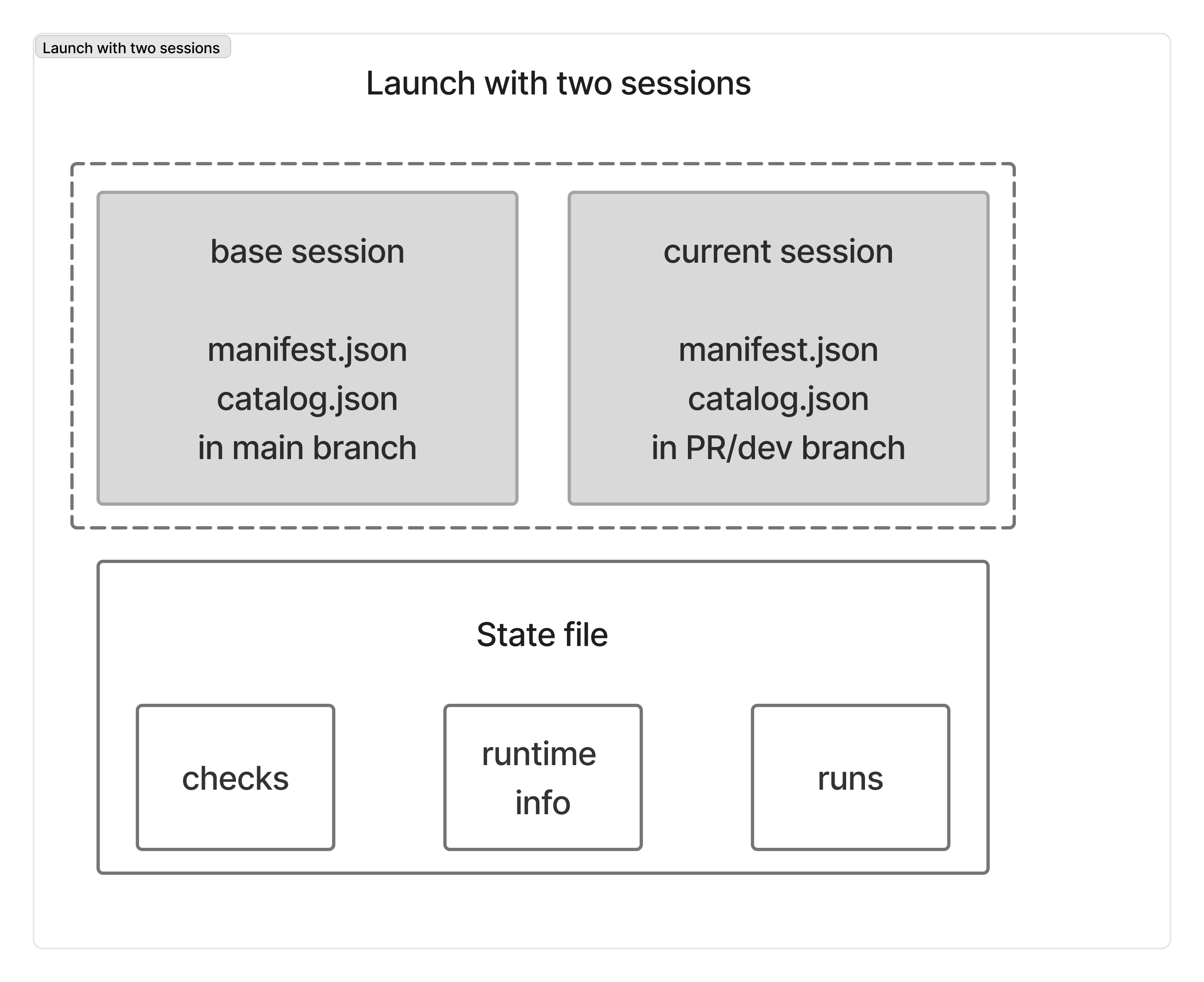 Launch with two sessions

Launch with two sessions

base session

manifest.json
catalog.json
in main branch

current session

manifest.json
catalog.json
in PR/dev branch

State file

checks

runtime
info

runs